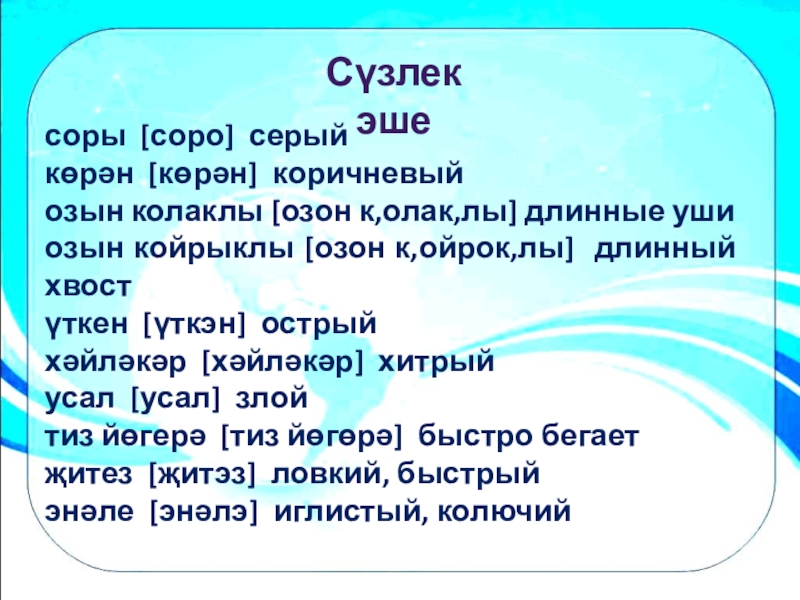 Сүзлек эше

соры [соро] серый
көрән [көрән] коричневый
озын колаклы [озон к,олак,лы] длинные уши
озын койрыклы [озон к,ойрок,лы] длинный хвост
үткен [үткэн] острый
хәйләкәр [хәйләкәр] хитрый
усал [усал] злой
тиз йөгерә [тиз йөгөрә] быстро бегает
җитез [җитэз] ловкий, быстрый
энәле [энәлэ] иглистый, колючий